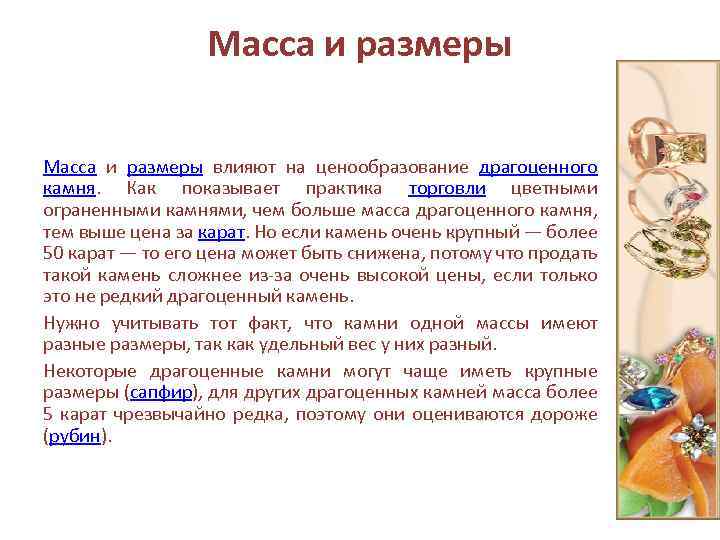 Масса и размеры

Масса и размеры влияют на ценообразование драгоценного камня. Как показывает практика торговли цветными ограненными камнями, чем больше масса драгоценного камня, тем выше цена за карат. Но если камень очень крупный — более 50 карат — то его цена может быть снижена, потому что продать такой камень сложнее из-за очень высокой цены, если только это не редкий драгоценный камень.

Нужно учитывать тот факт, что камни одной массы имеют разные размеры, так как удельный вес у них разный.

Некоторые драгоценные камни могут чаще иметь крупные размеры (сапфир), для других драгоценных камней масса более 5 карат чрезвычайно редка, поэтому они оцениваются дороже (рубин).